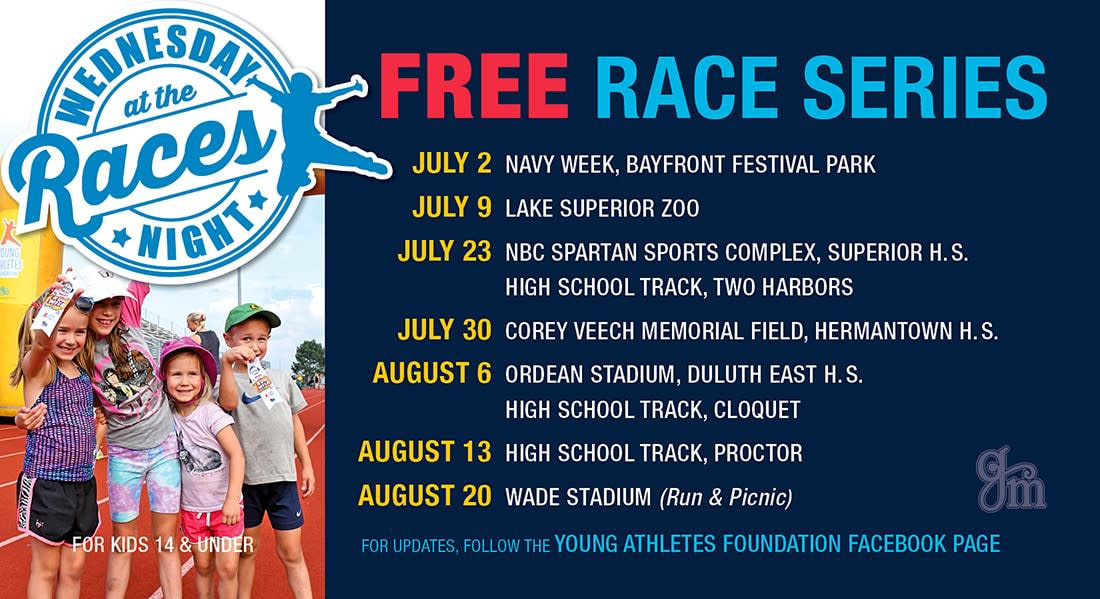 WEDNESDAY at the Races NIGHT

YOUNG ATHLETES

FOR KIDS 14 & UNDER

FREE RACE SERIES

JULY 2 NAVY WEEK, BAYFRONT FESTIVAL PARK

JULY 9 LAKE SUPERIOR ZOO

JULY 23 NBC SPARTAN SPORTS COMPLEX, SUPERIOR H.S.
HIGH SCHOOL TRACK, TWO HARBORS

JULY 30 COREY VEECH MEMORIAL FIELD, HERMANTOWN H.S.

AUGUST 6 ORDEAN STADIUM, DULUTH EAST H.S.
HIGH SCHOOL TRACK, CLOQUET

AUGUST 13 HIGH SCHOOL TRACK, PROCTOR

AUGUST 20 WADE STADIUM (Run & Picnic)

gm

FOR UPDATES, FOLLOW THE YOUNG ATHLETES FOUNDATION FACEBOOK PAGE